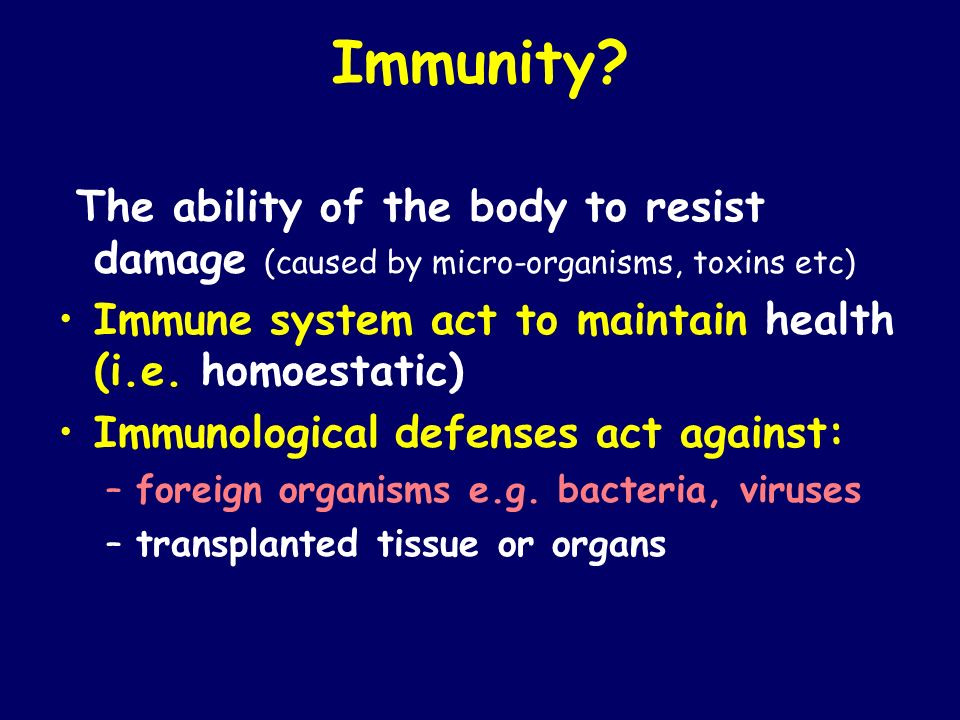 Immunity?

The ability of the body to resist damage (caused by micro-organisms, toxins etc)

• Immune system act to maintain health (i.e. homoestatic)

• Immunological defenses act against:

– foreign organisms e.g. bacteria, viruses

– transplanted tissue or organs